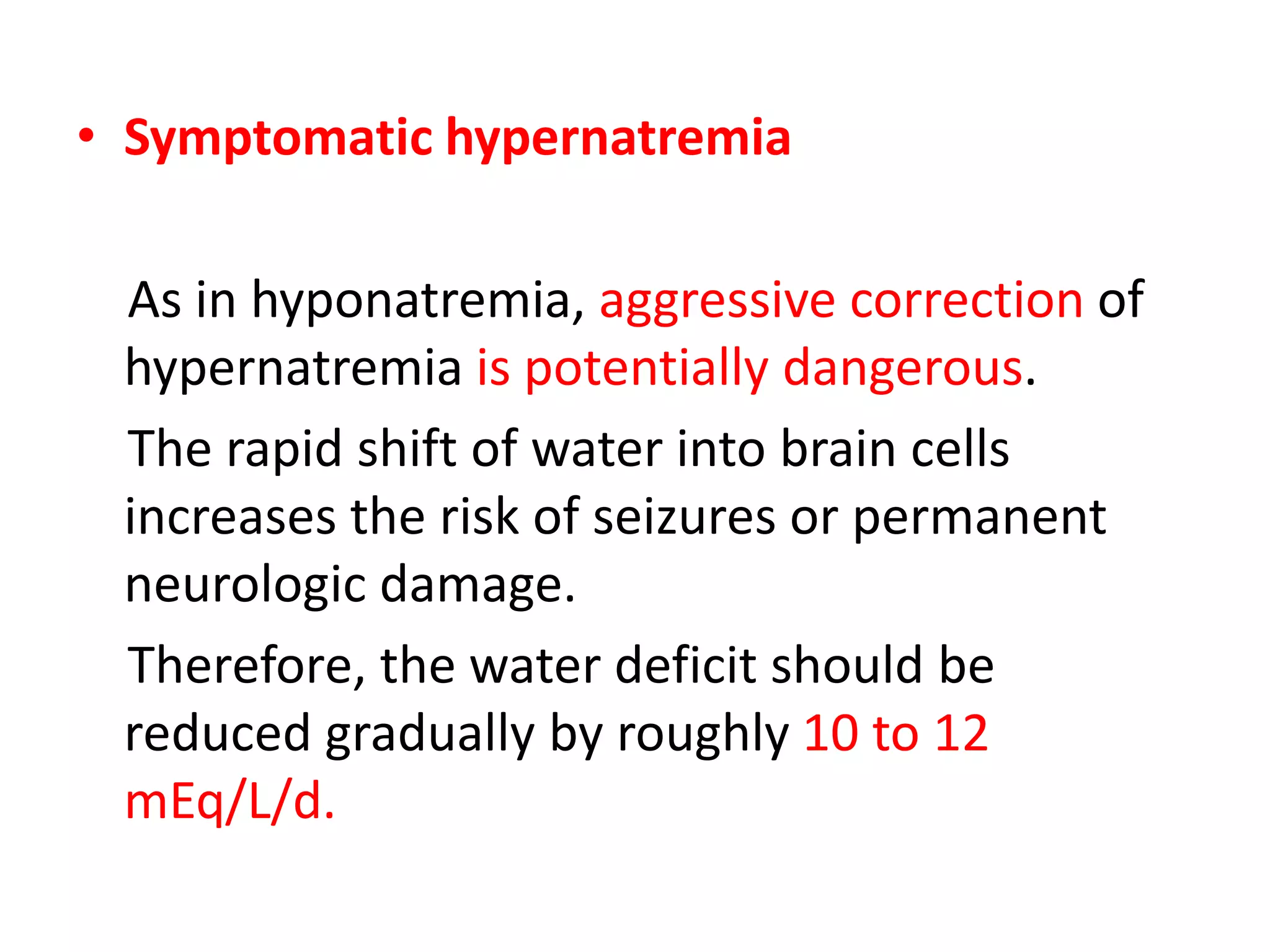 • Symptomatic hypernatremia

As in hyponatremia, aggressive correction of hypernatremia is potentially dangerous.

The rapid shift of water into brain cells increases the risk of seizures or permanent neurologic damage.

Therefore, the water deficit should be reduced gradually by roughly 10 to 12 mEq/L/d.